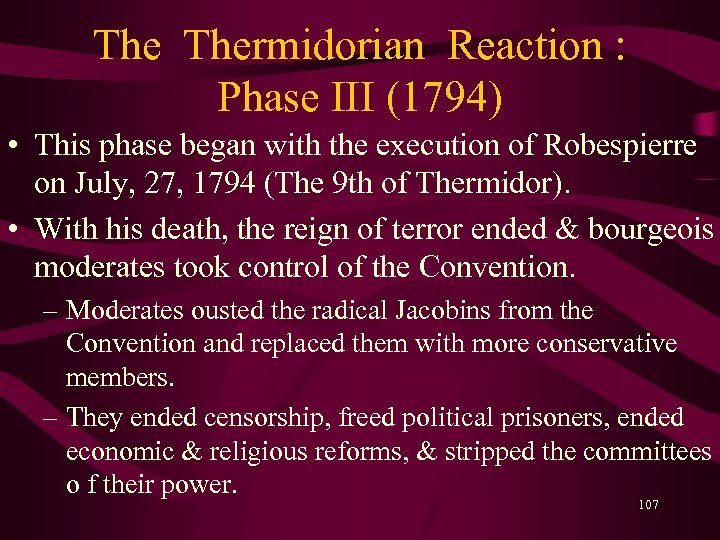 The Thermidorian Reaction : Phase III (1794)

• This phase began with the execution of Robespierre on July, 27, 1794 (The 9th of Thermidor).

• With his death, the reign of terror ended & bourgeois moderates took control of the Convention.

– Moderates ousted the radical Jacobins from the Convention and replaced them with more conservative members.

– They ended censorship, freed political prisoners, ended economic & religious reforms, & stripped the committees o f their power.

107